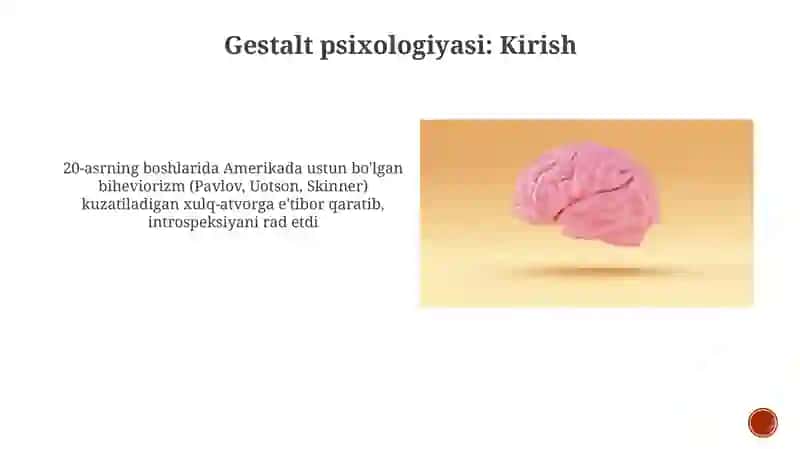 Gestalt psixologiyasi: Kirish

20-asrning boshlarida Amerikada ustun bo'lgan biheviorizm (Pavlov, Uotson, Skinner) kuzatiladigan xulq-atvorga e'tibor qaratib, introspeksiyani rad etdi